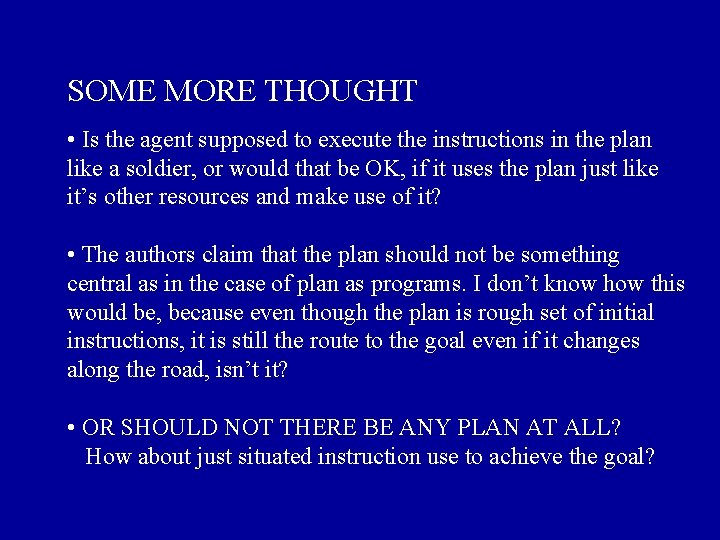 SOME MORE THOUGHT

• Is the agent supposed to execute the instructions in the plan like a soldier, or would that be OK, if it uses the plan just like it's other resources and make use of it?

• The authors claim that the plan should not be something central as in the case of plan as programs. I don't know how this would be, because even though the plan is rough set of initial instructions, it is still the route to the goal even if it changes along the road, isn't it?

• OR SHOULD NOT THERE BE ANY PLAN AT ALL? How about just situated instruction use to achieve the goal?